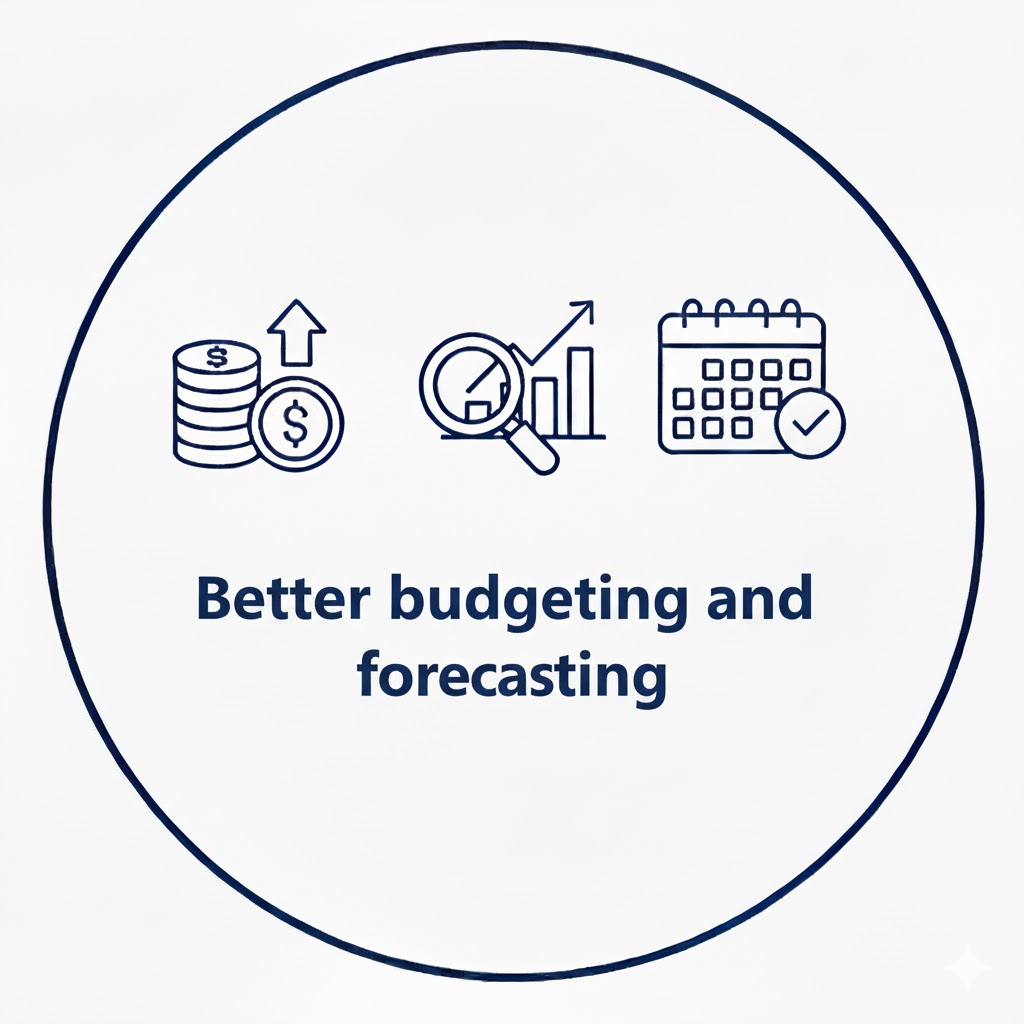 Better budgeting and forecasting